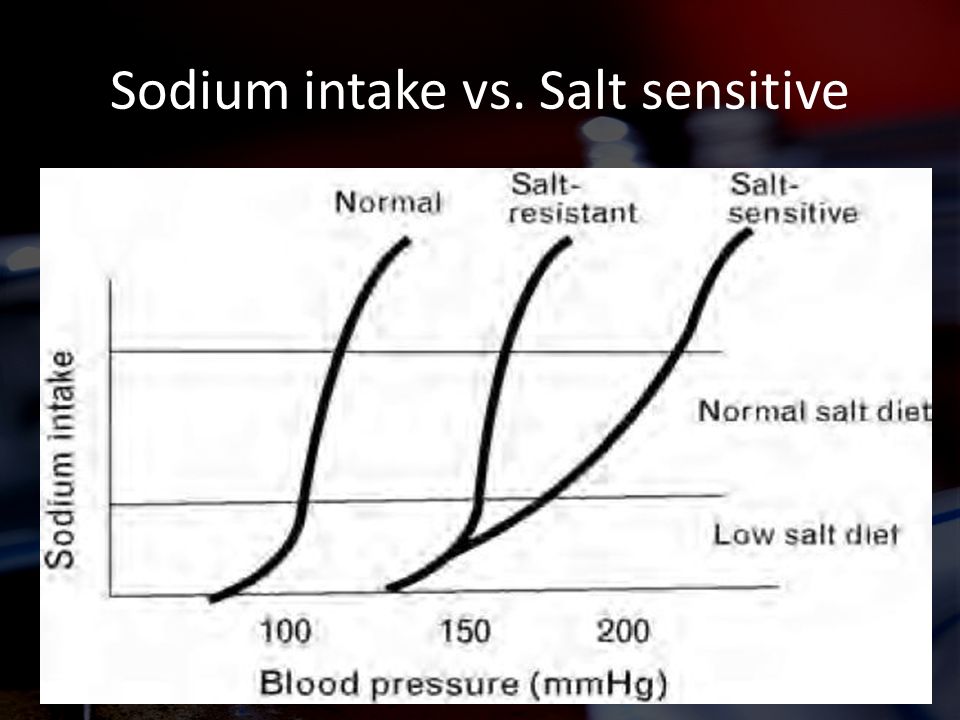 Sodium intake vs. Salt sensitive

Normal

Salt-resistant

Salt-sensitive

Sodium intake

Normal salt diet

Low salt diet

100
150
200

Blood pressure (mmHg)